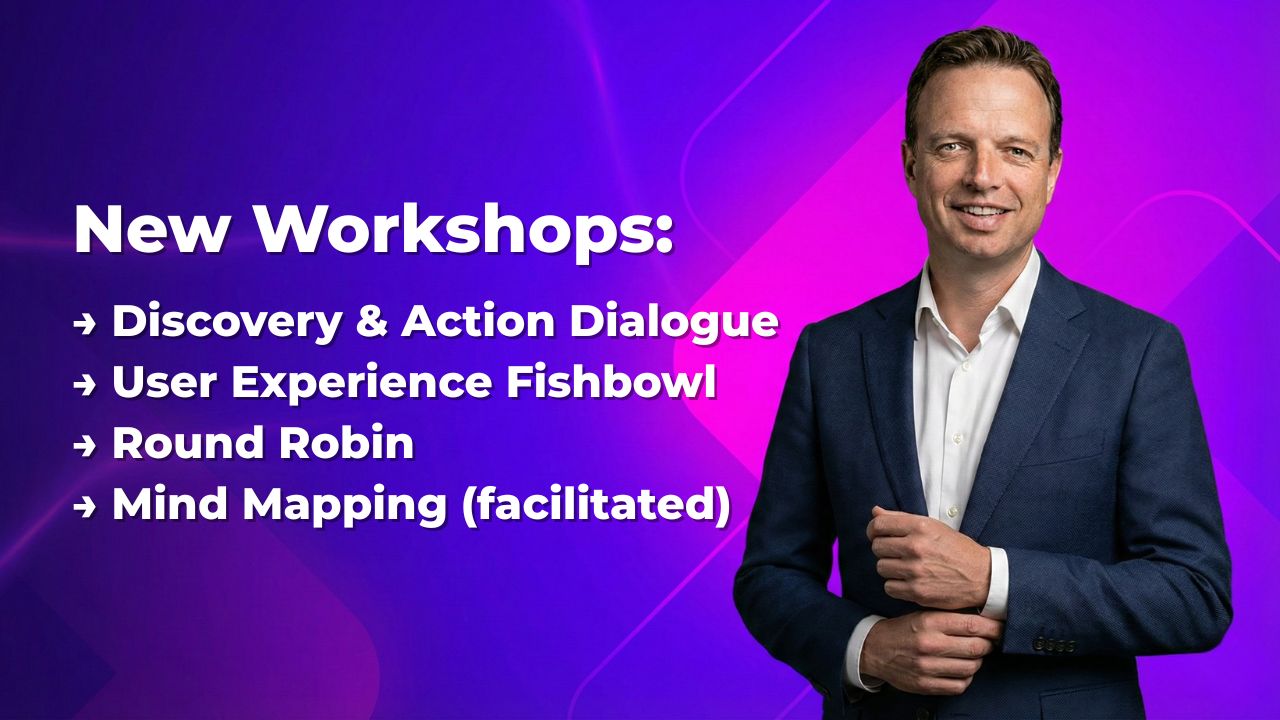 New Workshops:

→ Discovery & Action Dialogue
→ User Experience Fishbowl
→ Round Robin
→ Mind Mapping (facilitated)